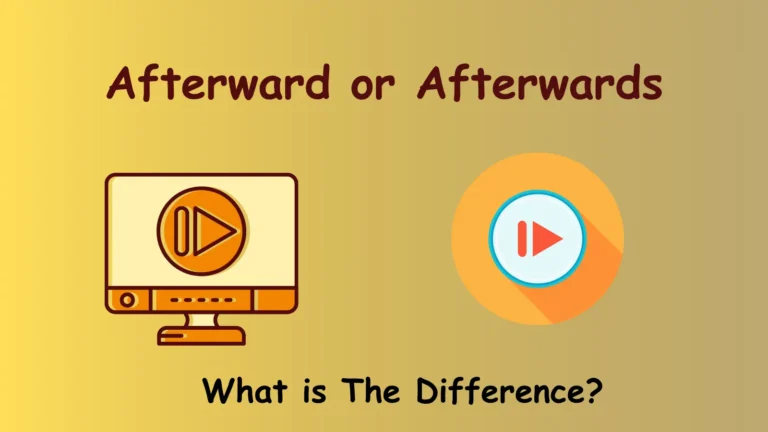 Afterward or Afterwards

What is The Difference?